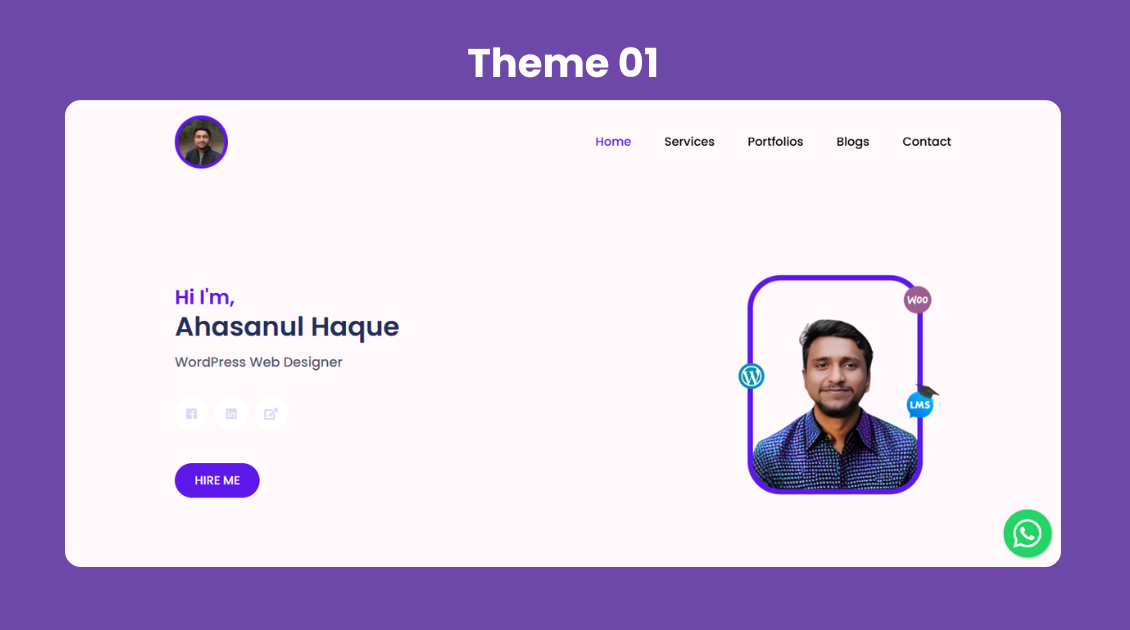 Theme 01

Home Services Portfolios Blogs Contact

Hi I'm,
Ahasanul Haque
WordPress Web Designer

HIRE ME

WOO
LMS